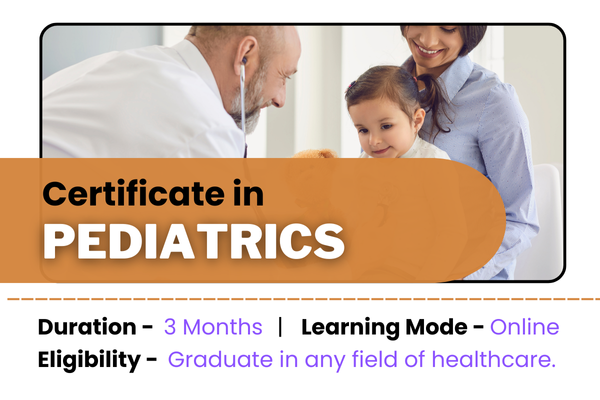 Certificate in
PEDIATRICS

Duration - 3 Months | Learning Mode - Online
Eligibility - Graduate in any field of healthcare.